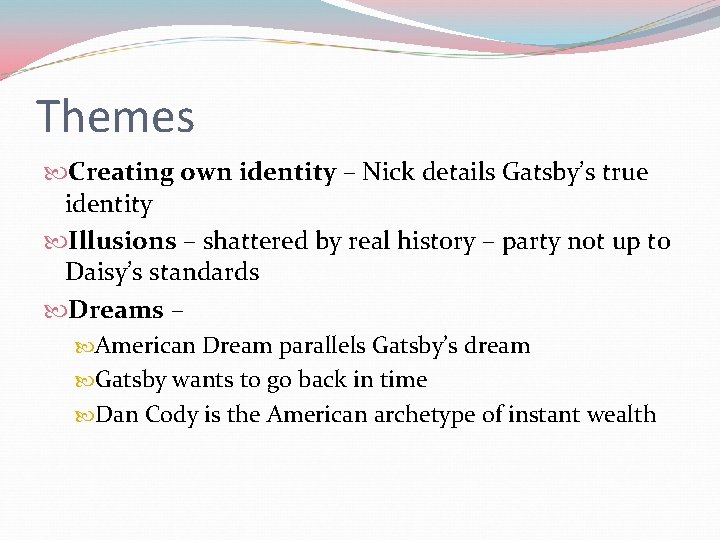 Themes

Creating own identity – Nick details Gatsby's true identity

Illusions – shattered by real history – party not up to Daisy's standards

Dreams –

American Dream parallels Gatsby's dream

Gatsby wants to go back in time

Dan Cody is the American archetype of instant wealth